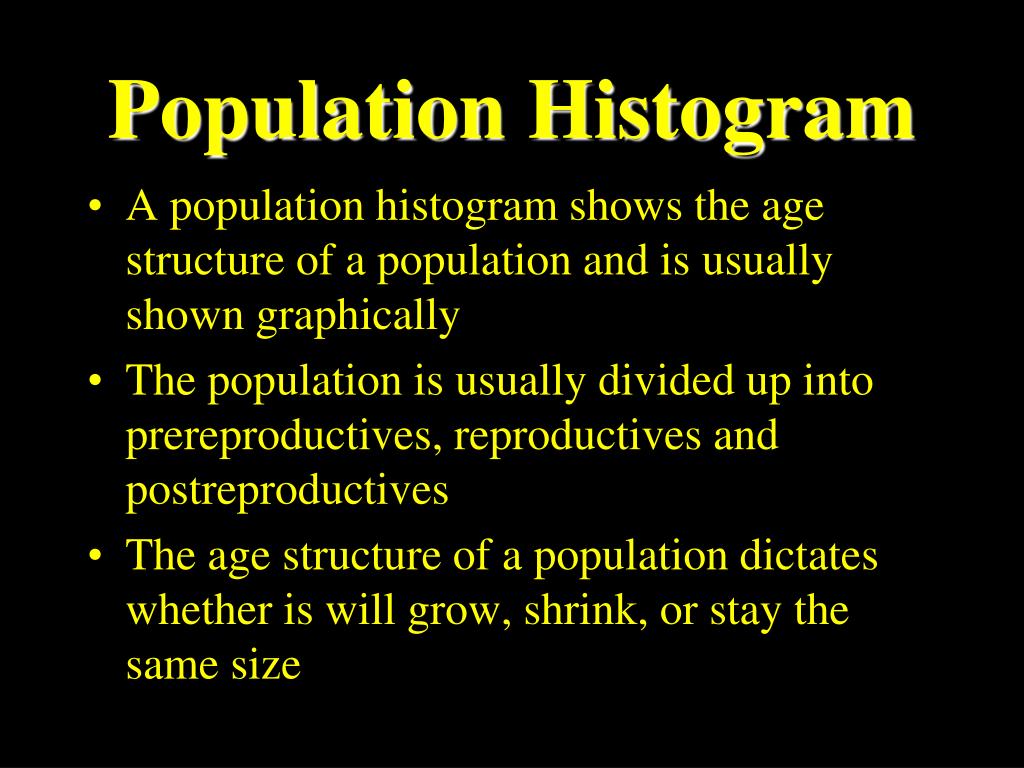 Population Histogram

• A population histogram shows the age structure of a population and is usually shown graphically

• The population is usually divided up into prereproductives, reproductives and postreproductives

• The age structure of a population dictates whether is will grow, shrink, or stay the same size